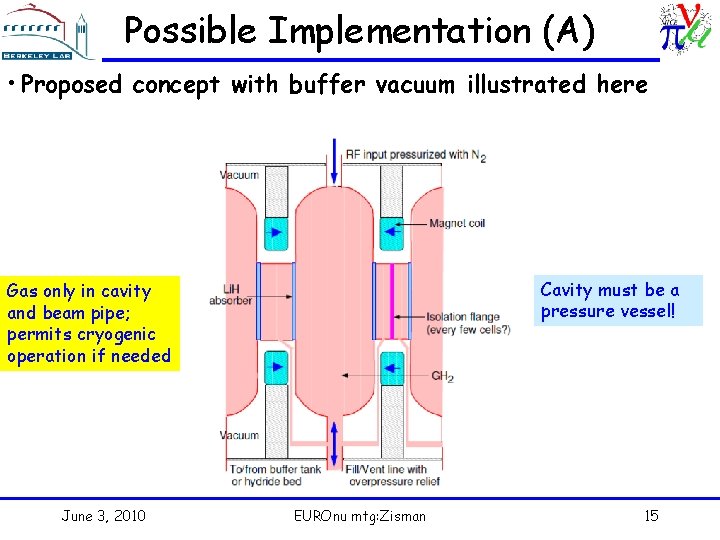 BERKELEY LAB

Possible Implementation (A)

• Proposed concept with buffer vacuum illustrated here

RF input pressurized with $N_2$

Vacuum

Magnet coil

LiH absorber

Isolation flange (every few cells?)

$GH_2$

Vacuum

To/from buffer tank or hydride bed

Fill/Vent line with overpressure relief

Gas only in cavity and beam pipe; permits cryogenic operation if needed

Cavity must be a pressure vessel!

June 3, 2010

EUROnu mtg:Zisman

15